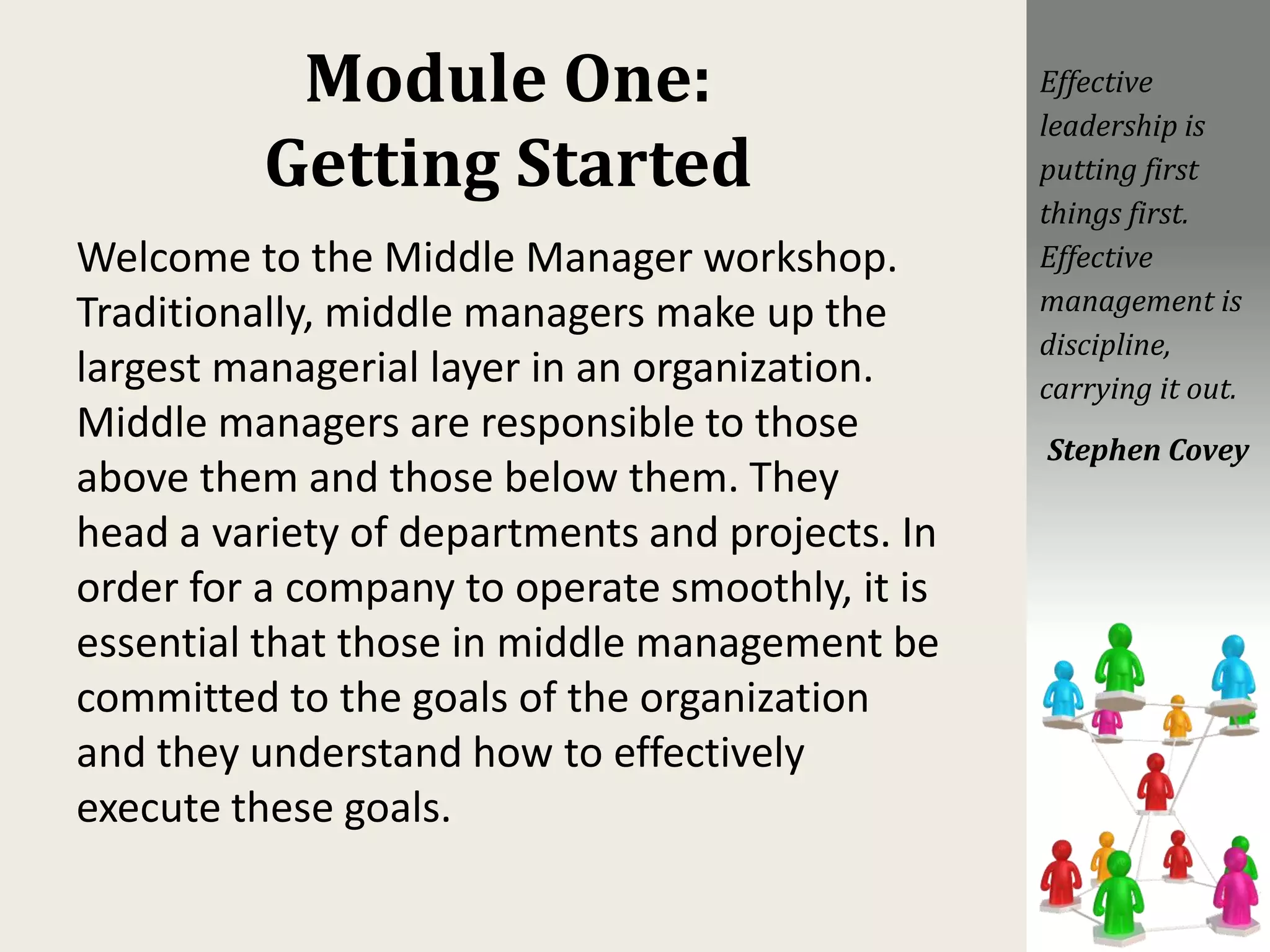 Module One:
Getting Started

Welcome to the Middle Manager workshop. Traditionally, middle managers make up the largest managerial layer in an organization. Middle managers are responsible to those above them and those below them. They head a variety of departments and projects. In order for a company to operate smoothly, it is essential that those in middle management be committed to the goals of the organization and they understand how to effectively execute these goals.

Effective leadership is putting first things first. Effective management is discipline, carrying it out.

Stephen Covey